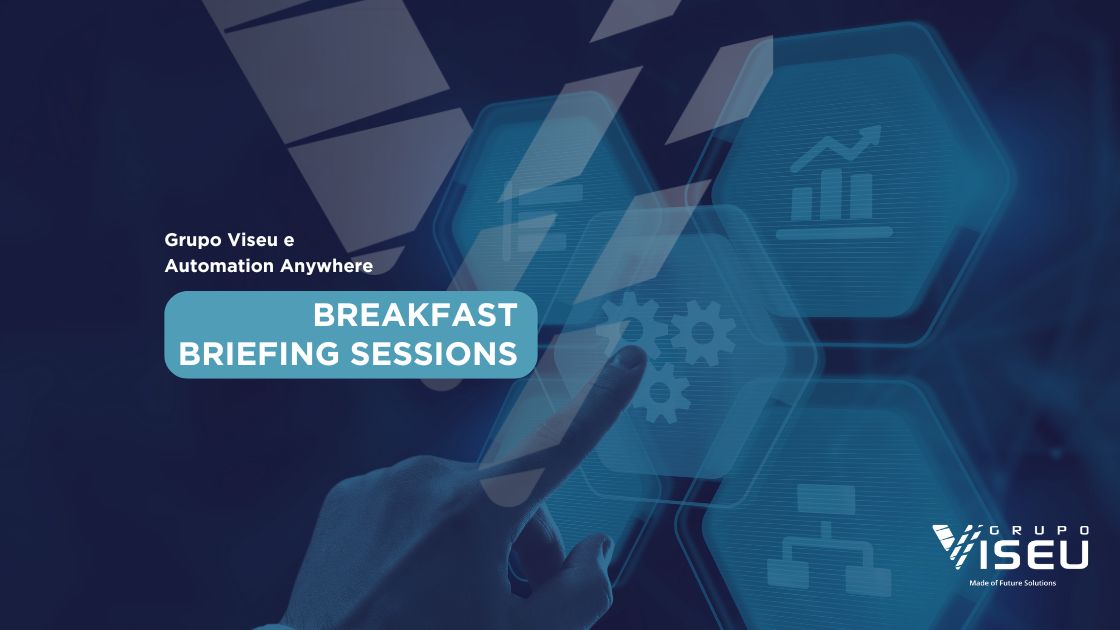 Grupo Viseu e Automation Anywhere

BREAKFAST BRIEFING SESSIONS

GRUPO VISEU

Made of Future Solutions